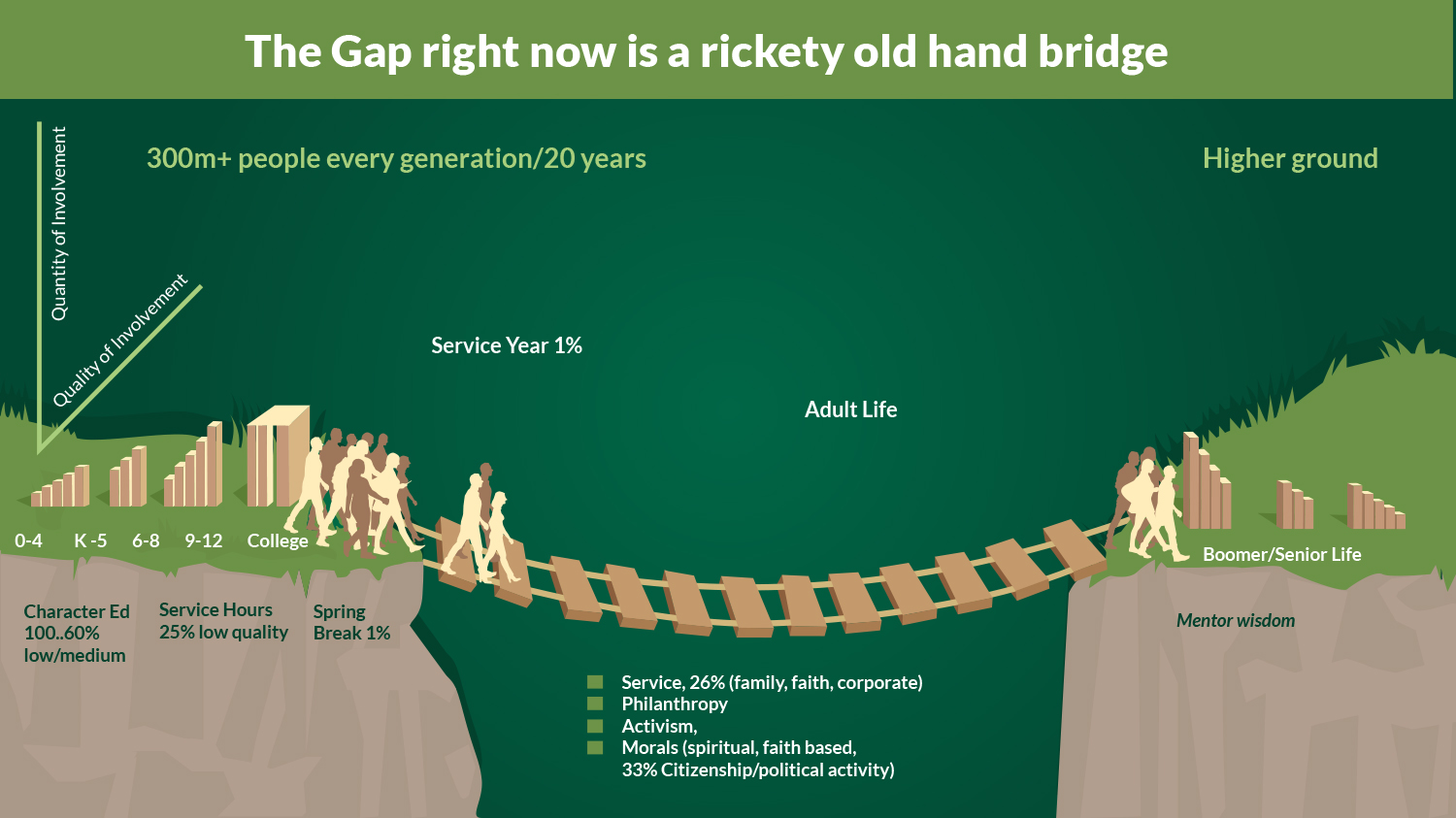 The Gap right now is a rickety old hand bridge

Quantity of Involvement

Quality of Involvement

300m+ people every generation/20 years

Higher ground

Service Year 1%

Adult Life

0-4 K -5 6-8 9-12 College

Boomer/Senior Life

Character Ed 100..60% low/medium

Service Hours 25% low quality

Spring Break 1%

Mentor wisdom

Service, 26% (family, faith, corporate)
Philanthropy
Activism,
Morals (spiritual, faith based,
33% Citizenship/political activity)